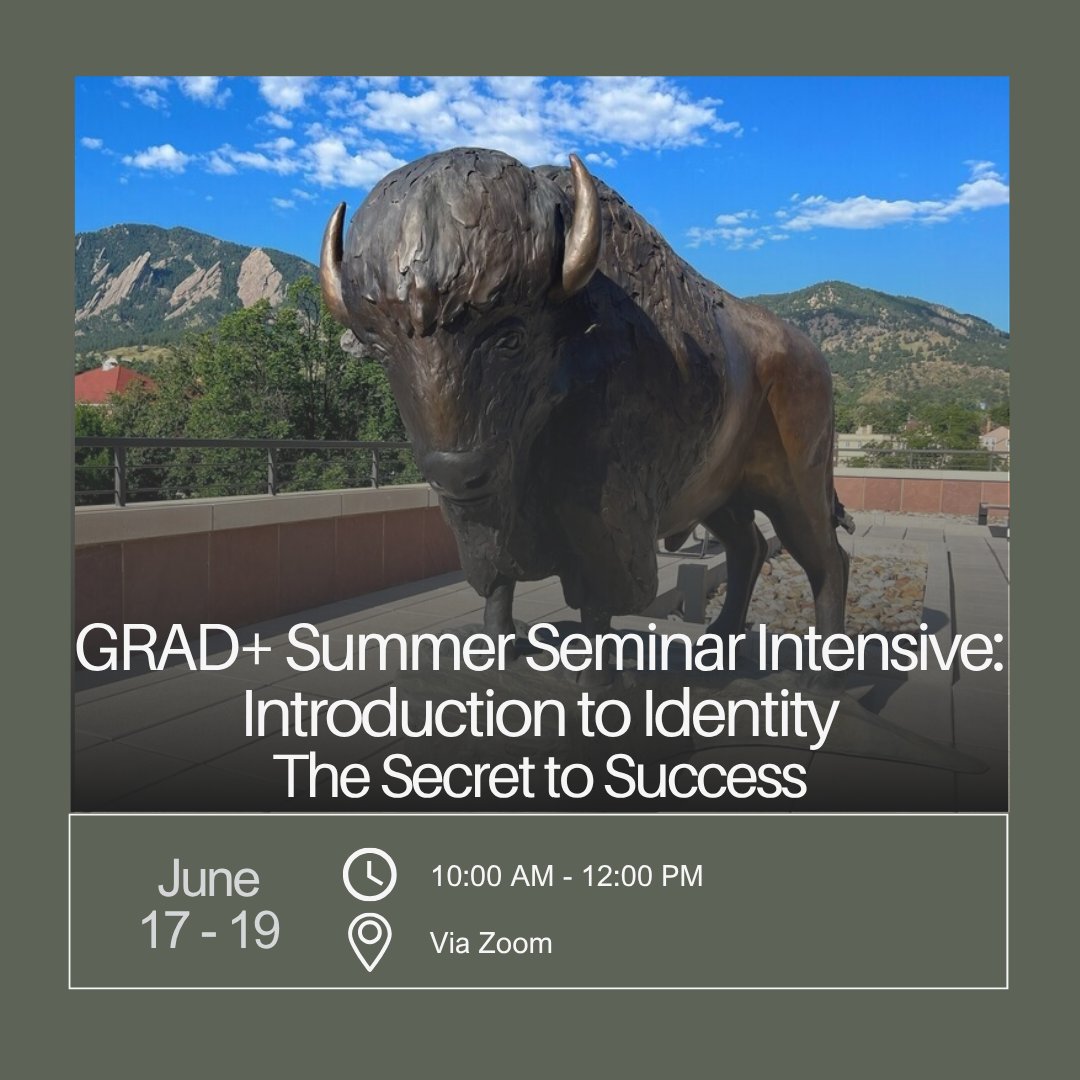 GRAD+ Summer Seminar Intensive: Introduction to Identity
The Secret to Success

June
17 - 19

10:00 AM - 12:00 PM

Via Zoom